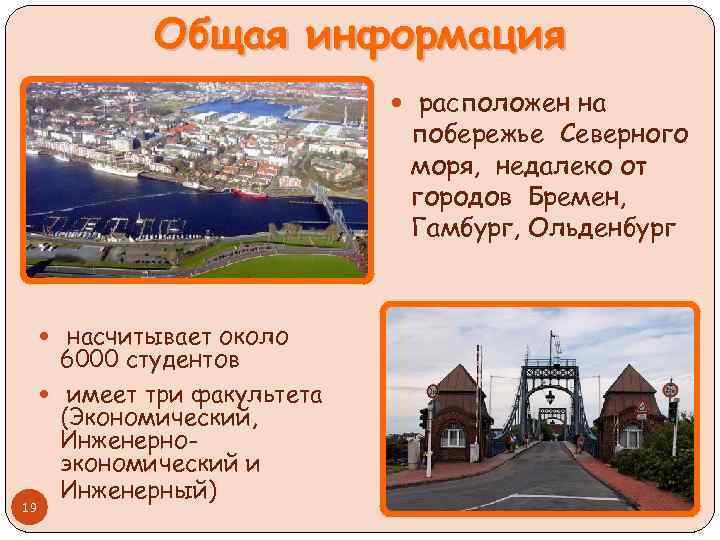 Общая информация

• расположен на побережье Северного моря, недалеко от городов Бремен, Гамбург, Ольденбург

• насчитывает около 6000 студентов

• имеет три факультета (Экономический, Инженерно-экономический и Инженерный)

19